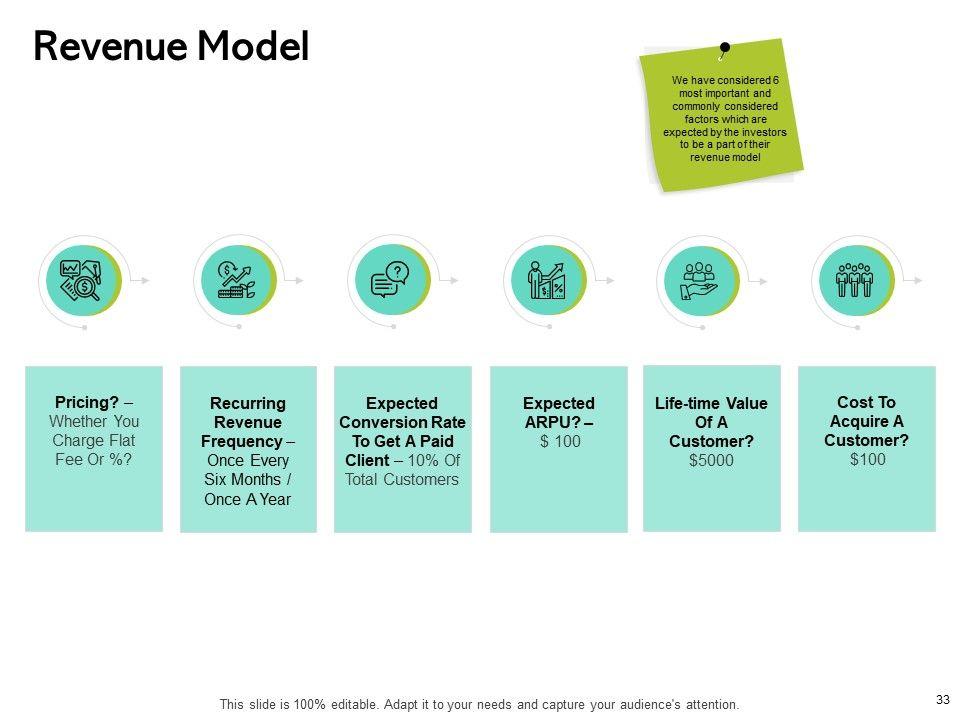 Revenue Model

We have considered 6 most important and commonly considered factors which are expected by the investors to be a part of their revenue model

Pricing? – Whether You Charge Flat Fee Or %?

Recurring Revenue Frequency – Once Every Six Months / Once A Year

Expected Conversion Rate To Get A Paid Client – 10% Of Total Customers

Expected ARPU? – $ 100

Life-time Value Of A Customer? $5000

Cost To Acquire A Customer? $100

This slide is 100% editable. Adapt it to your needs and capture your audience's attention.

33